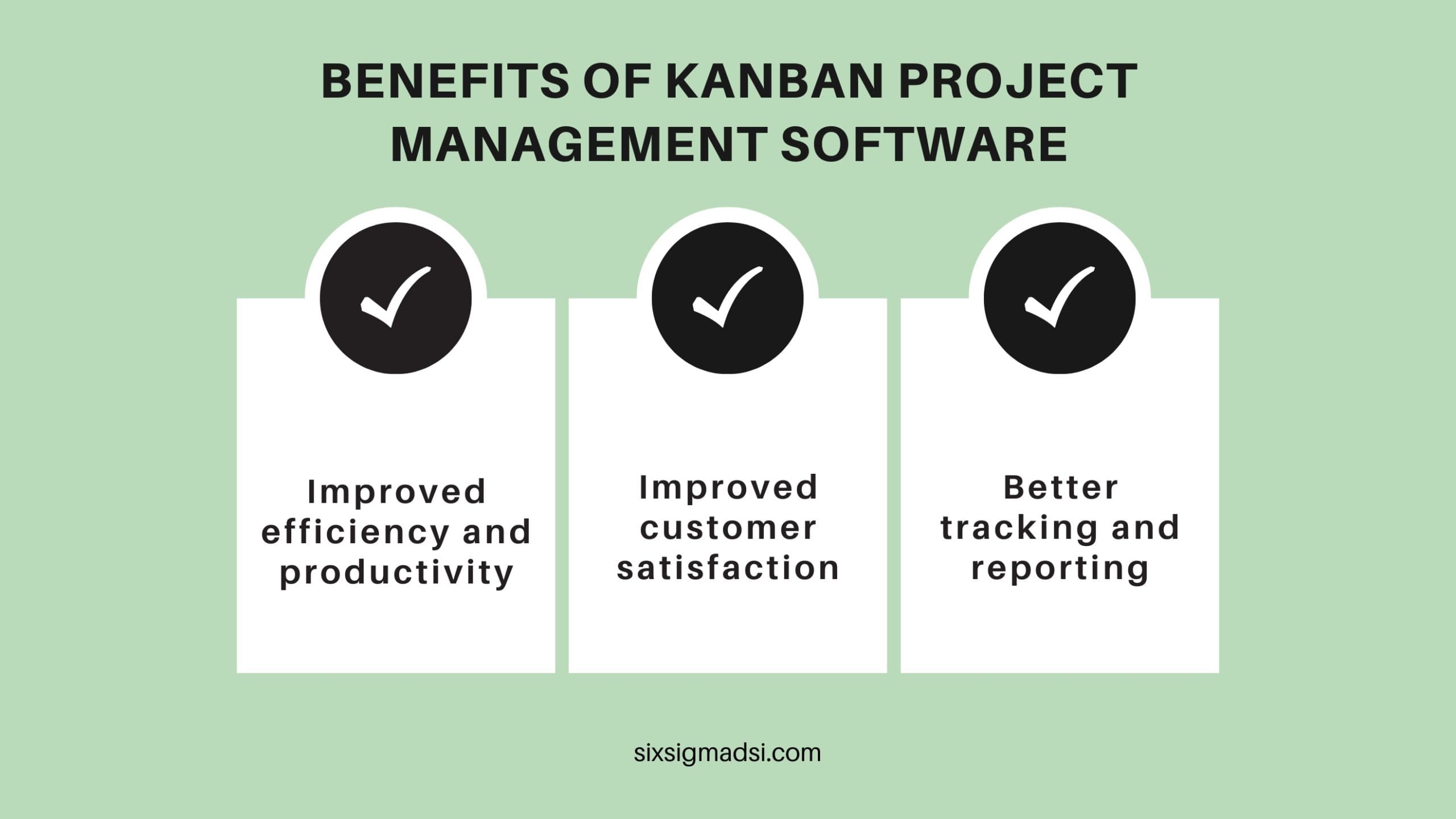 BENEFITS OF KANBAN PROJECT MANAGEMENT SOFTWARE

Improved efficiency and productivity

Improved customer satisfaction

Better tracking and reporting

sixsigmadsi.com